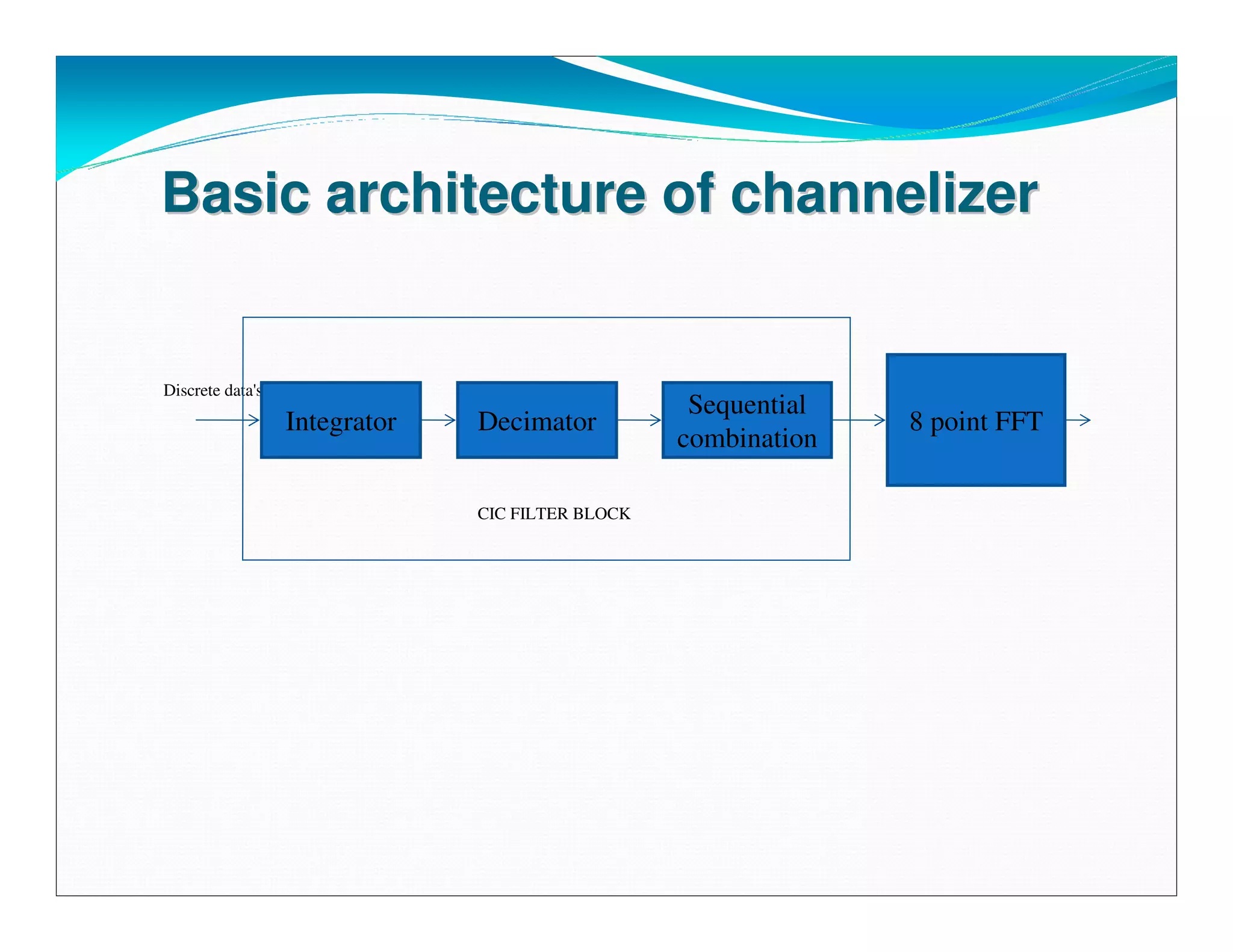 Basic architecture of channelizer

Discrete data's

Integrator

Decimator

Sequential combination

8 point FFT

CIC FILTER BLOCK